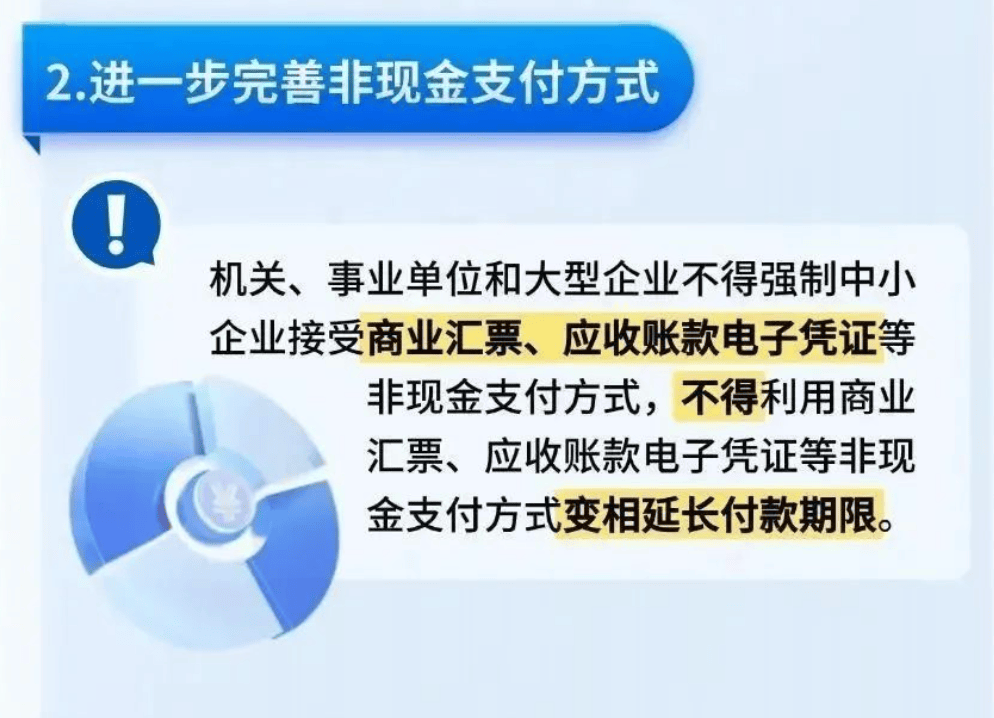 2.进一步完善非现金支付方式

!

机关、事业单位和大型企业不得强制中小企业接受商业汇票、应收账款电子凭证等非现金支付方式，不得利用商业汇票、应收账款电子凭证等非现金支付方式变相延长付款期限。

¥